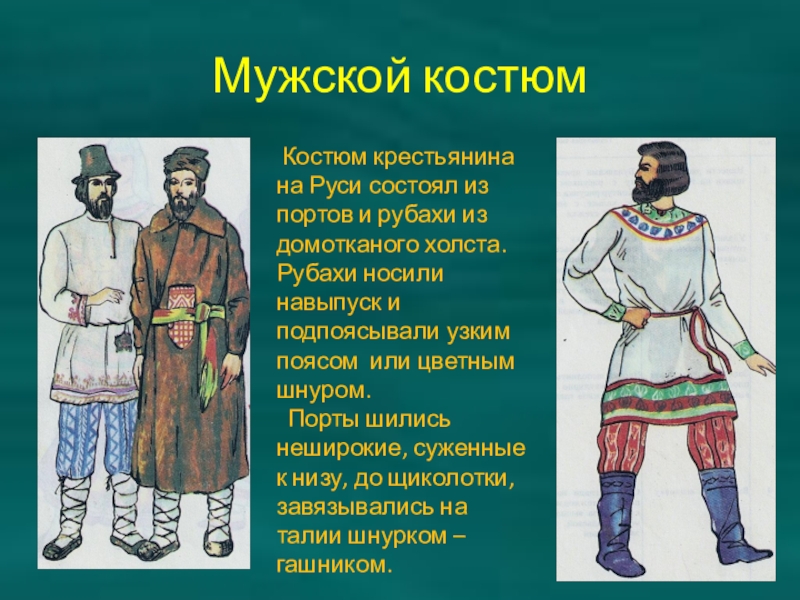 Мужской костюм

Костюм крестьянина на Руси состоял из портов и рубахи из домотканого холста. Рубахи носили навыпуск и подпоясывали узким поясом или цветным шнуром.

Порты шились неширокие, суженные к низу, до щиколотки, завязывались на талии шнурком – гашником.